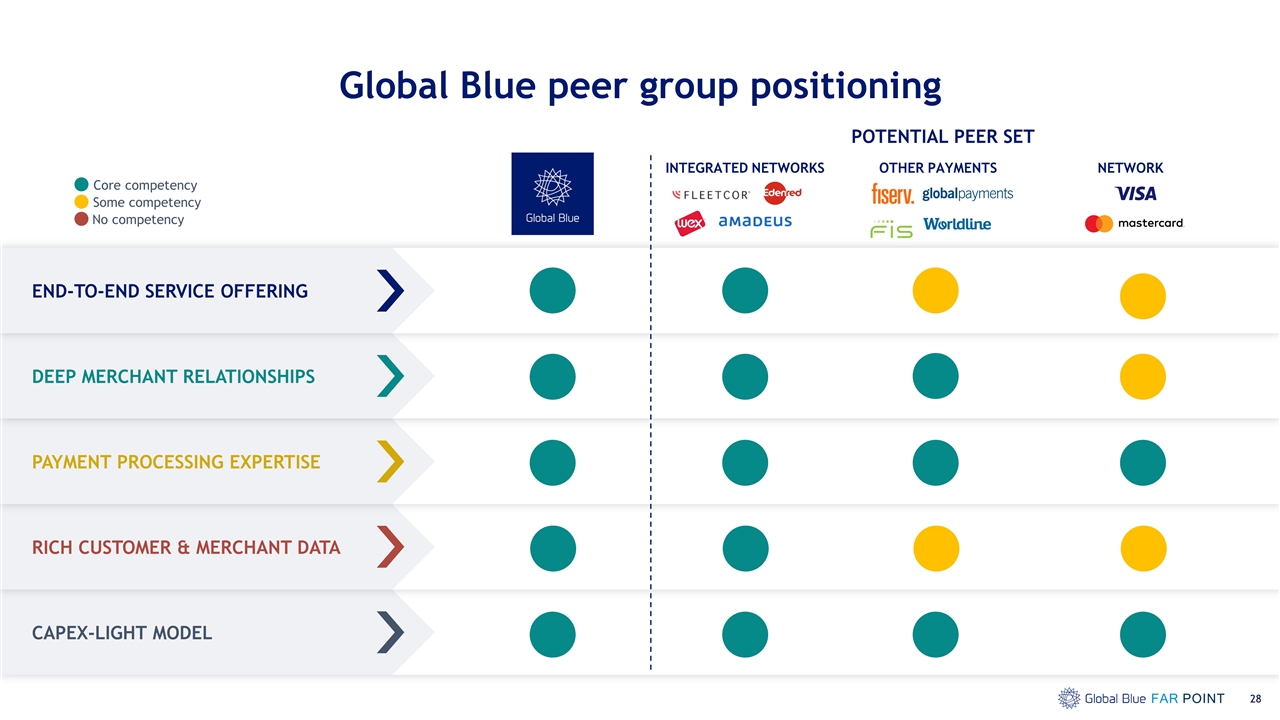 Global Blue peer group positioning

POTENTIAL PEER SET

Core competency
Some competency
No competency

Global Blue

INTEGRATED NETWORKS
FLEETCOR Edenred
wex AMADEUS

OTHER PAYMENTS
fiserv. globalpayments
FIS Worldline

NETWORK
VISA
mastercard

END-TO-END SERVICE OFFERING

DEEP MERCHANT RELATIONSHIPS

PAYMENT PROCESSING EXPERTISE

RICH CUSTOMER & MERCHANT DATA

CAPEX-LIGHT MODEL

Global Blue FAR POINT 28